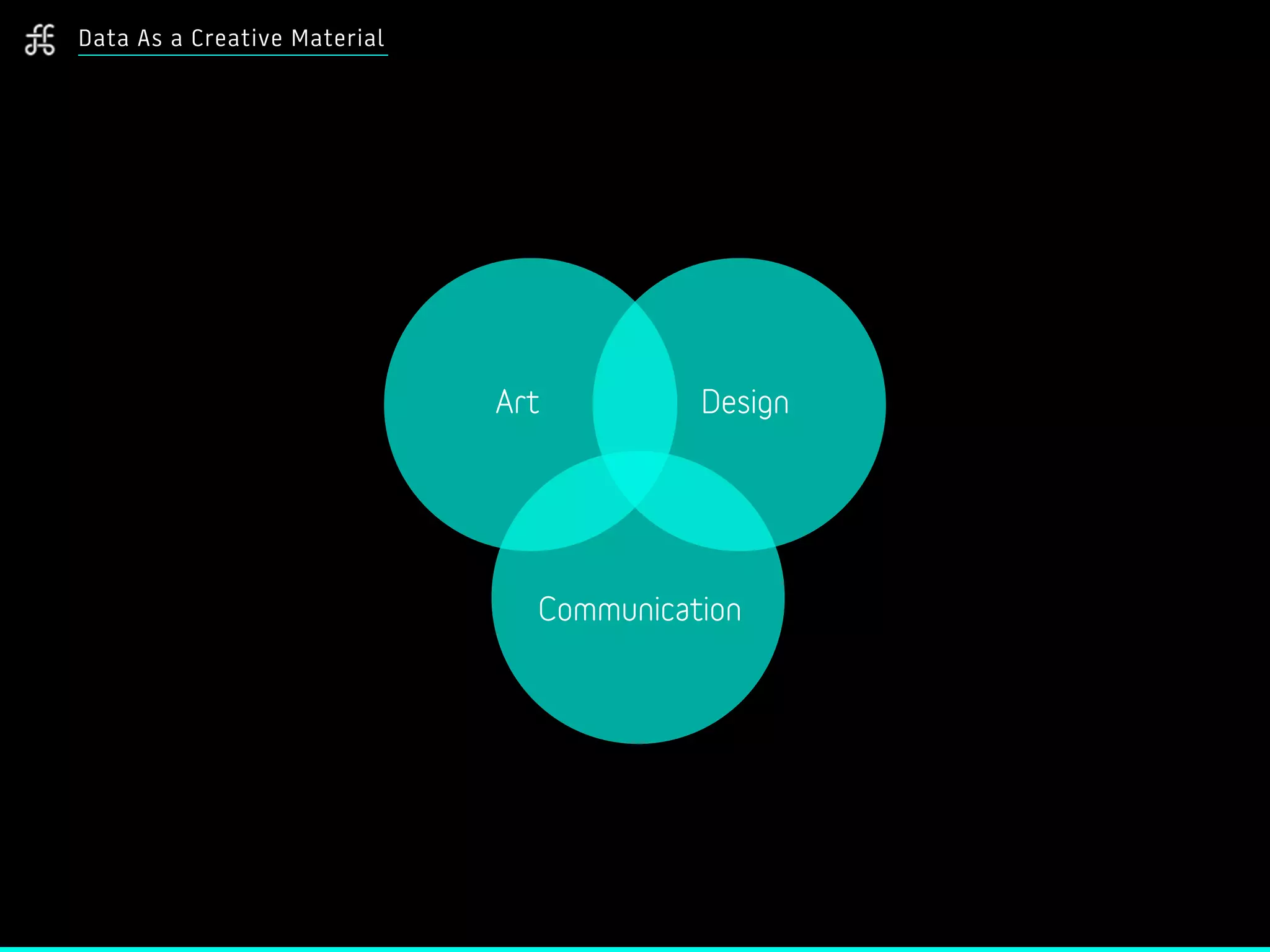 Data As a Creative Material

Art

Design

Communication